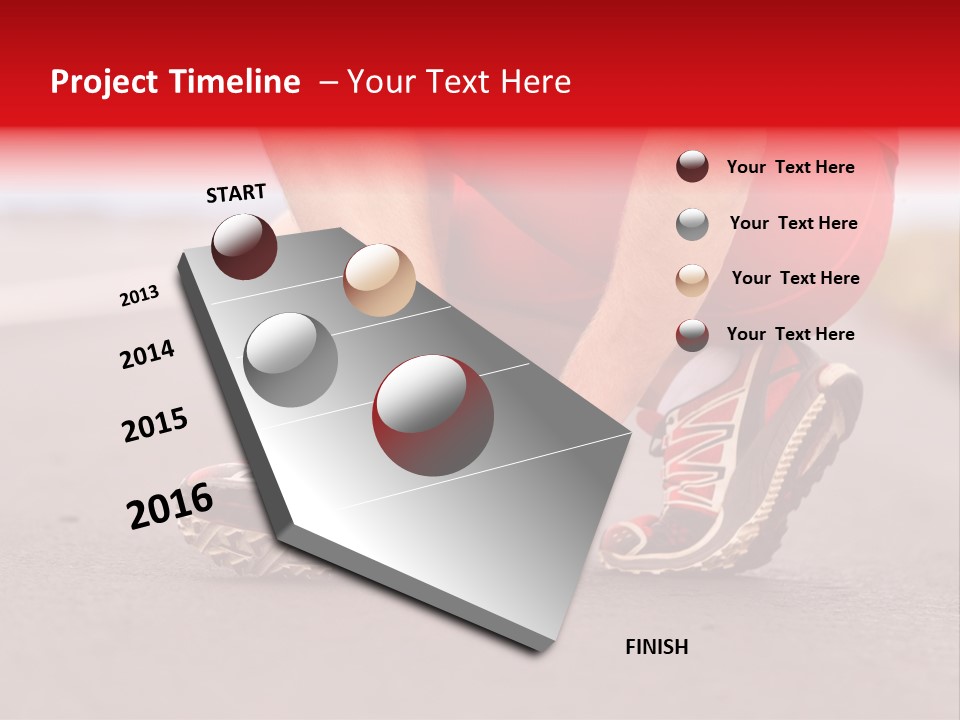 Project Timeline – Your Text Here

START

2013

2014

2015

2016

FINISH

Your Text Here

Your Text Here

Your Text Here

Your Text Here